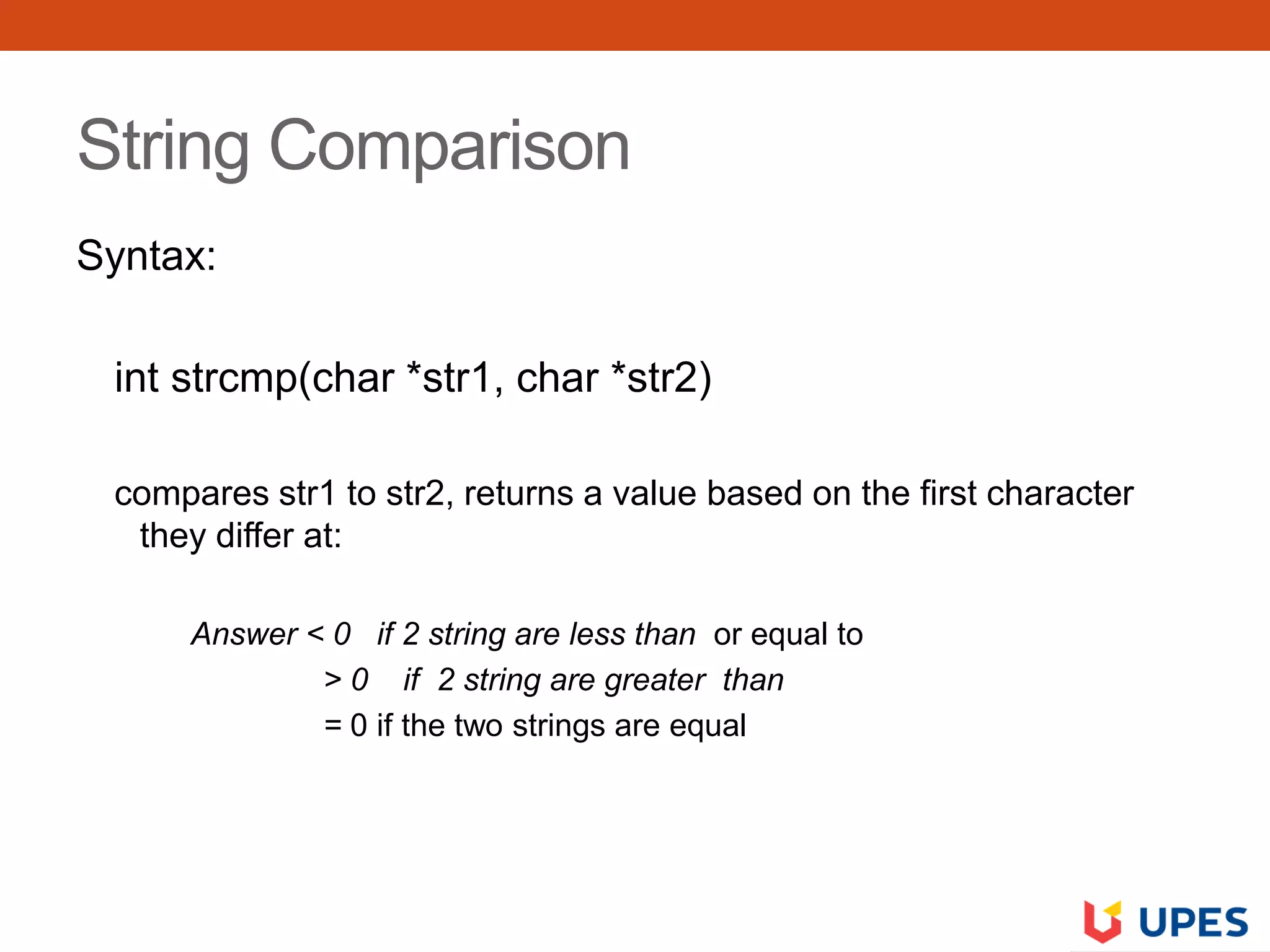 String Comparison

Syntax:

int strcmp(char *str1, char *str2)

compares str1 to str2, returns a value based on the first character they differ at:

Answer < 0 if 2 string are less than or equal to
> 0 if 2 string are greater than
= 0 if the two strings are equal

UPES